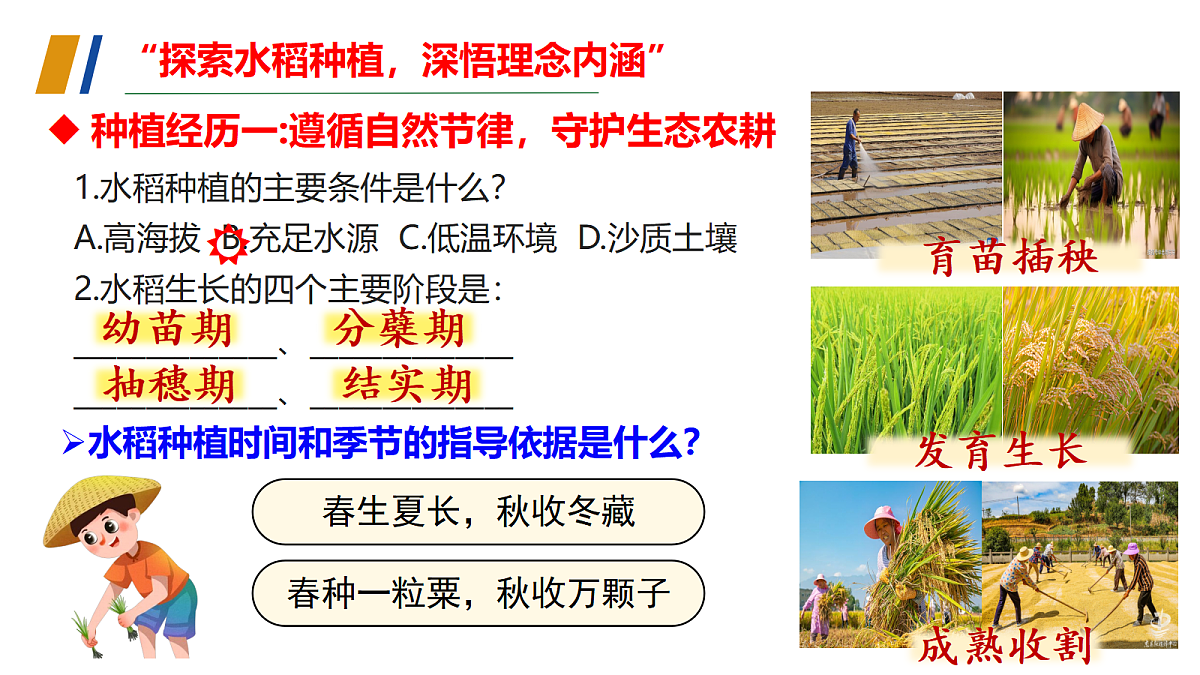 “探索水稻种植，深悟理念内涵”

◆ 种植经历一:遵循自然节律，守护生态农耕

1.水稻种植的主要条件是什么？

A.高海拔 B.充足水源 C.低温环境 D.沙质土壤

2.水稻生长的四个主要阶段是：

幼苗期、分蘖期

抽穗期、结实期

➢水稻种植时间和季节的指导依据是什么？

春生夏长，秋收冬藏

春种一粒粟，秋收万颗子

育苗插秧

发育生长

成熟收割